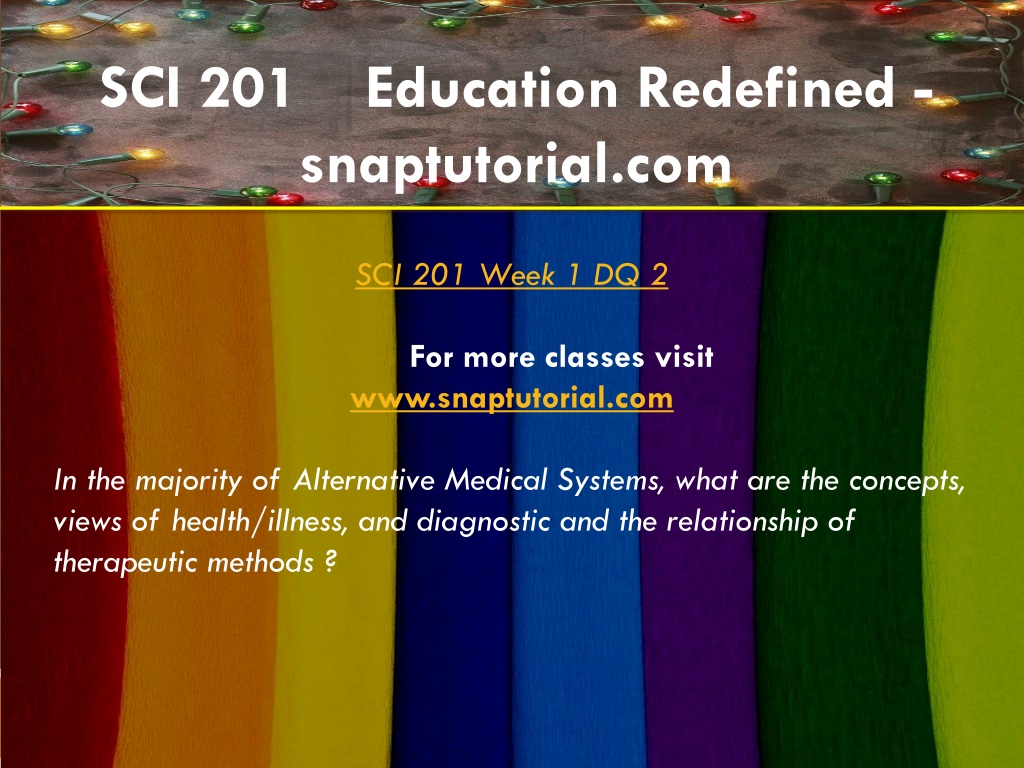 SCI 201 Education Redefined - snaptutorial.com

SCI 201 Week 1 DQ 2

For more classes visit
www.snaptutorial.com

In the majority of Alternative Medical Systems, what are the concepts, views of health/illness, and diagnostic and the relationship of therapeutic methods ?